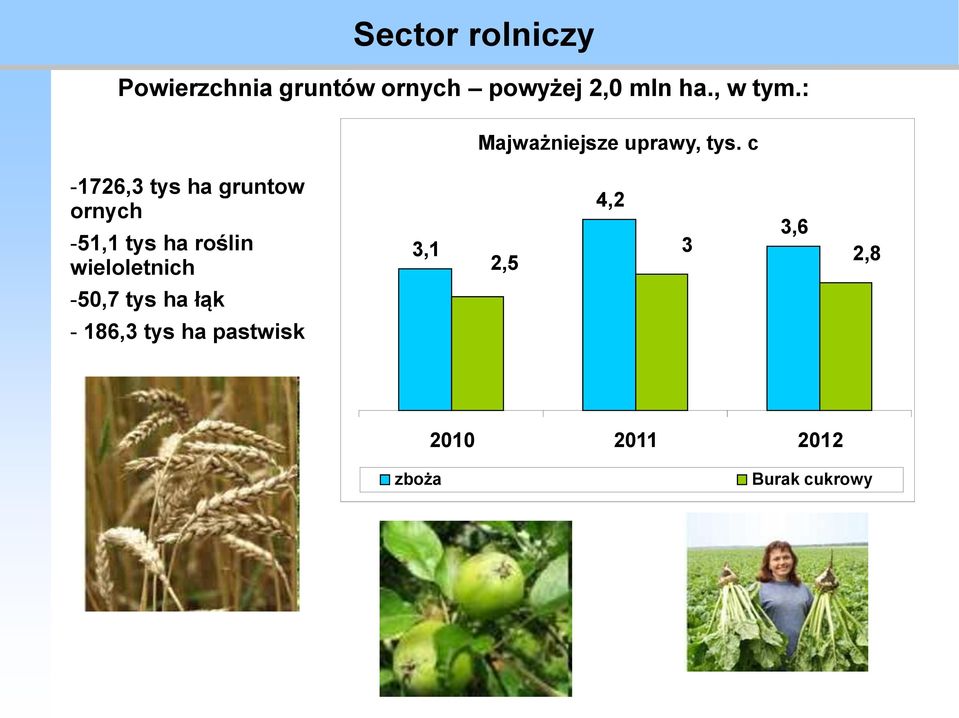 Sector rolniczy

Powierzchnia gruntów ornych – powyżej 2,0 mln ha., w tym.:

-1726,3 tys ha gruntow ornych

-51,1 tys ha roślin wieloletnich

-50,7 tys ha łąk

- 186,3 tys ha pastwisk

Majważniejsze uprawy, tys. c

3,1
2,5
4,2
3
3,6
2,8

2010
2011
2012

zboża
Burak cukrowy